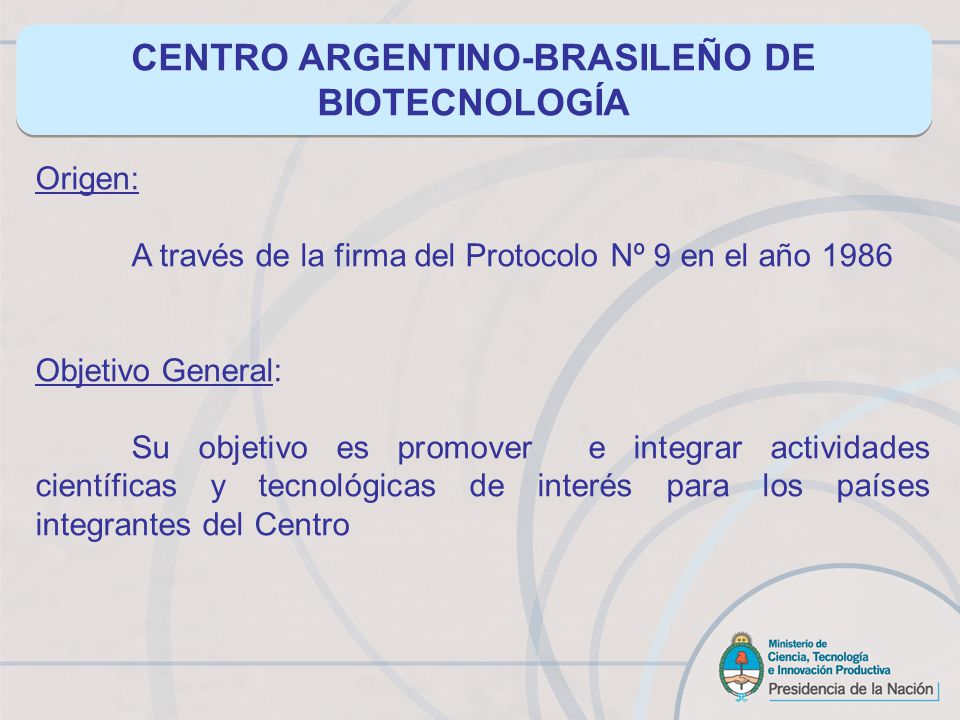 CENTRO ARGENTINO-BRASILEÑO DE BIOTECNOLOGÍA

Origen:

A través de la firma del Protocolo Nº 9 en el año 1986

Objetivo General:

Su objetivo es promover e integrar actividades científicas y tecnológicas de interés para los países integrantes del Centro

Ministerio de Ciencia, Tecnología e Innovación Productiva
Presidencia de la Nación